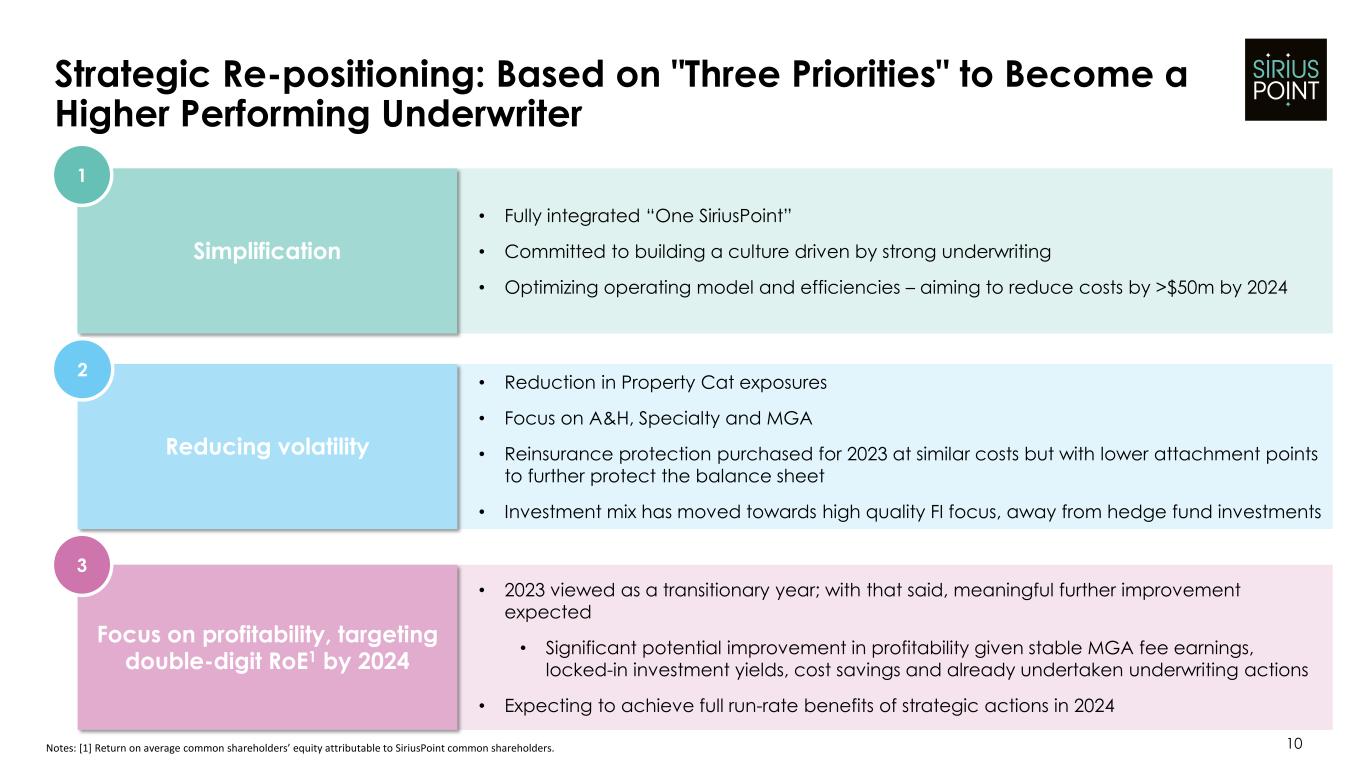 Strategic Re-positioning: Based on "Three Priorities" to Become a Higher Performing Underwriter

SIRIUS POINT

1

Simplification

• Fully integrated “One SiriusPoint”
• Committed to building a culture driven by strong underwriting
• Optimizing operating model and efficiencies – aiming to reduce costs by >$50m by 2024

2

Reducing volatility

• Reduction in Property Cat exposures
• Focus on A&H, Specialty and MGA
• Reinsurance protection purchased for 2023 at similar costs but with lower attachment points to further protect the balance sheet
• Investment mix has moved towards high quality FI focus, away from hedge fund investments

3

Focus on profitability, targeting double-digit RoE$^1$ by 2024

• 2023 viewed as a transitionary year; with that said, meaningful further improvement expected
• Significant potential improvement in profitability given stable MGA fee earnings, locked-in investment yields, cost savings and already undertaken underwriting actions
• Expecting to achieve full run-rate benefits of strategic actions in 2024

Notes: [1] Return on average common shareholders’ equity attributable to SiriusPoint common shareholders.

10